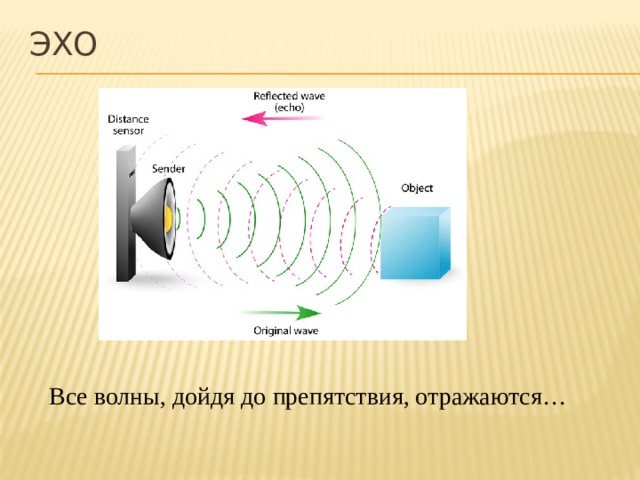 ЭХО

Reflected wave (echo)

Distance sensor

Sender

Object

Original wave

Все волны, дойдя до препятствия, отражаются…